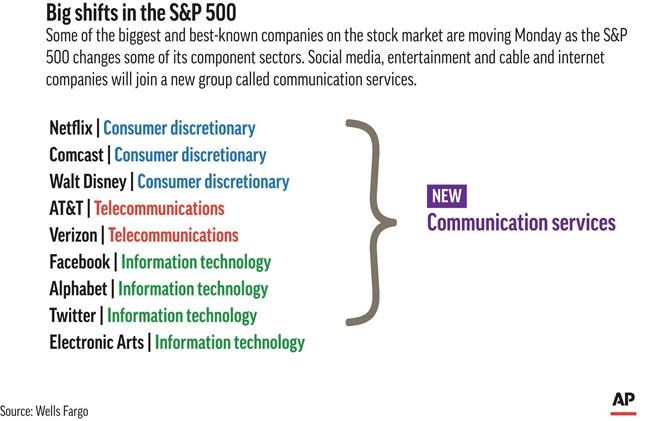 Big shifts in the S&P 500
Some of the biggest and best-known companies on the stock market are moving Monday as the S&P 500 changes some of its component sectors. Social media, entertainment and cable and internet companies will join a new group called communication services.

Netflix | Consumer discretionary
Comcast | Consumer discretionary
Walt Disney | Consumer discretionary
AT&T | Telecommunications
Verizon | Telecommunications
Facebook | Information technology
Alphabet | Information technology
Twitter | Information technology
Electronic Arts | Information technology

NEW
Communication services

Source: Wells Fargo

AP